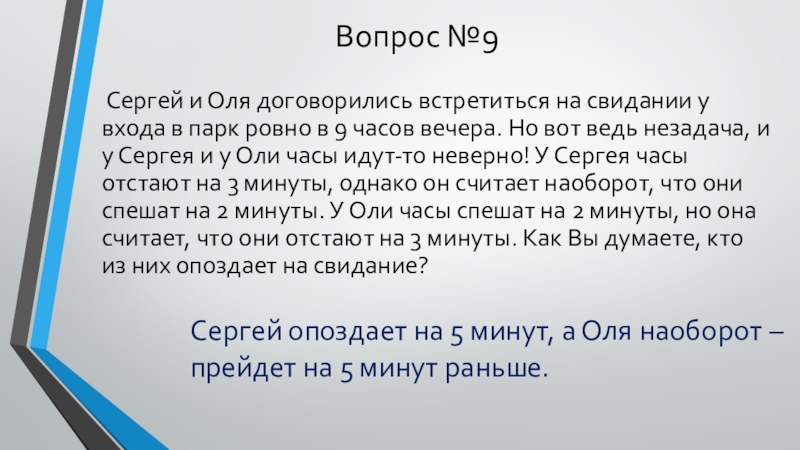 Вопрос №9

Сергей и Оля договорились встретиться на свидании у входа в парк ровно в 9 часов вечера. Но вот ведь незадача, и у Сергея и у Оли часы идут-то неверно! У Сергея часы отстают на 3 минуты, однако он считает наоборот, что они спешат на 2 минуты. У Оли часы спешат на 2 минуты, но она считает, что они отстают на 3 минуты. Как Вы думаете, кто из них опоздает на свидание?

Сергей опоздает на 5 минут, а Оля наоборот – прейдет на 5 минут раньше.